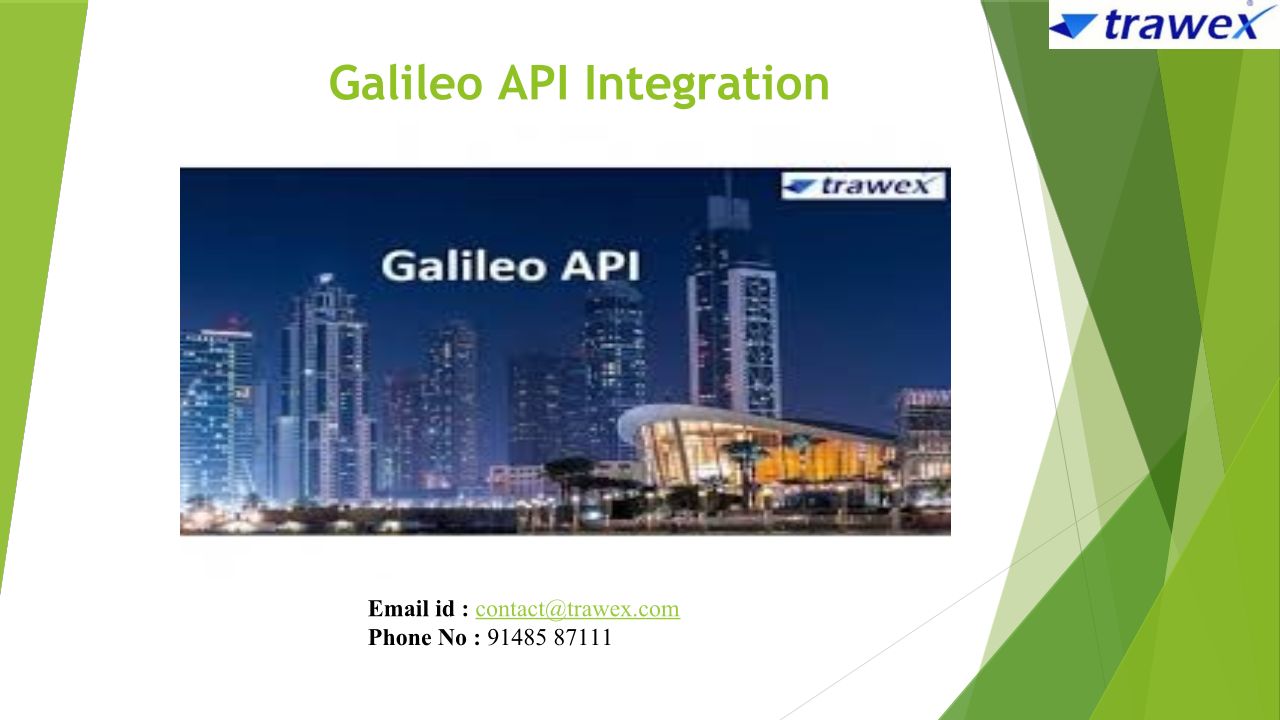 trawex

Galileo API Integration

trawex

Galileo API

Email id : contact@trawex.com
Phone No : 91485 87111